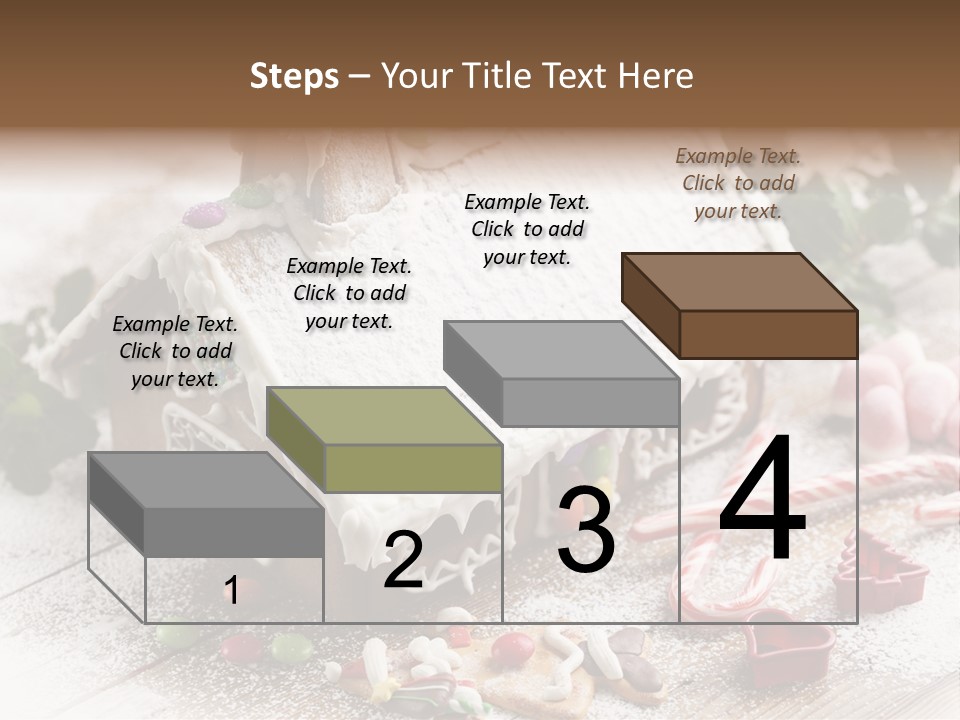 Steps – Your Title Text Here

Example Text. Click to add your text.

Example Text. Click to add your text.

Example Text. Click to add your text.

Example Text. Click to add your text.

1

2

3

4